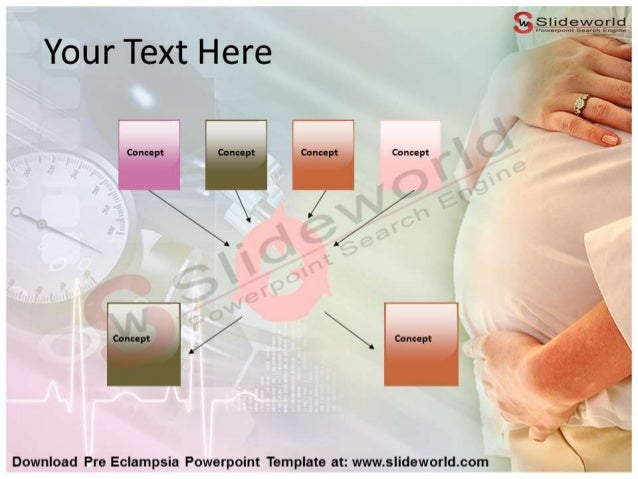 Slideworld
Powerpoint Search Engine

Your Text Here

Concept

Concept

Concept

Concept

Slideworld
Powerpoint Search Engine

Concept

Concept

Download Pre Eclampsia Powerpoint Template at: www.slideworld.com